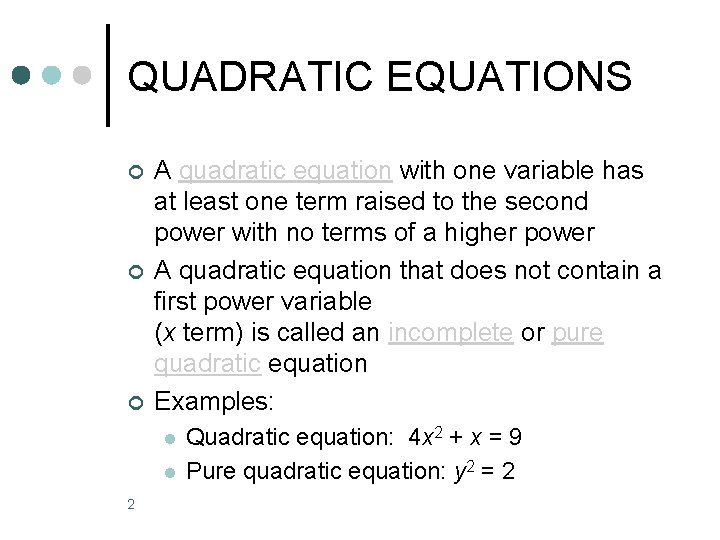 QUADRATIC EQUATIONS

A quadratic equation with one variable has at least one term raised to the second power with no terms of a higher power

A quadratic equation that does not contain a first power variable
($x$ term) is called an incomplete or pure quadratic equation

Examples:

Quadratic equation: $4x^2 + x = 9$

Pure quadratic equation: $y^2 = 2$

2